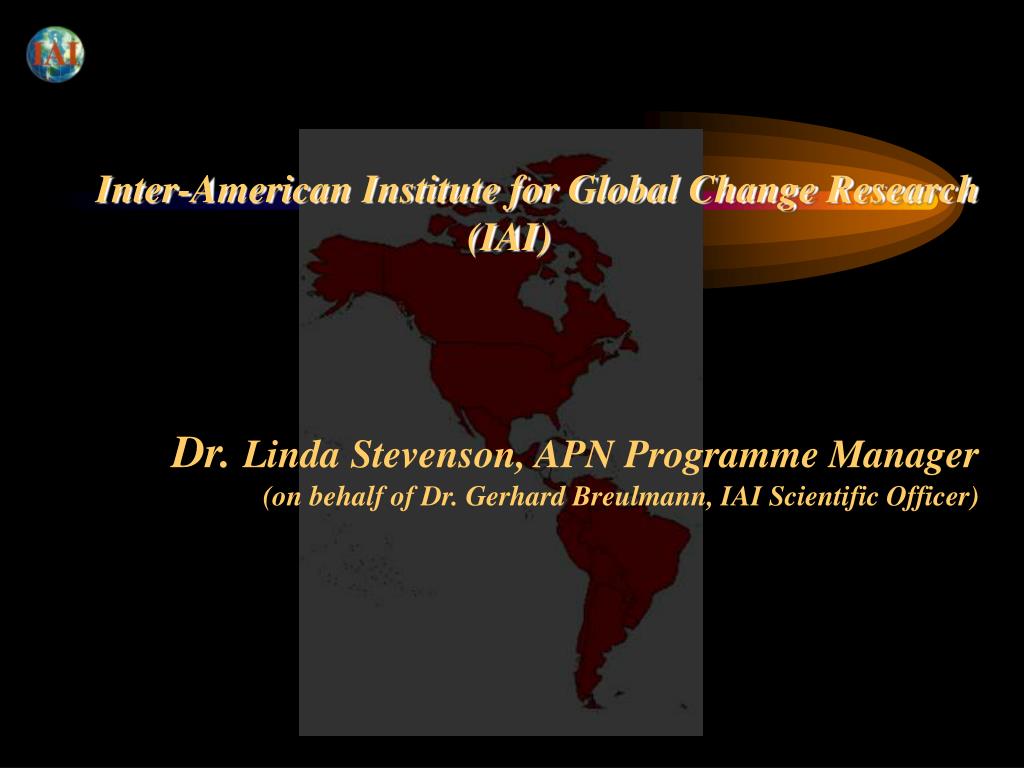 IAI

Inter-American Institute for Global Change Research (IAI)

Dr. Linda Stevenson, APN Programme Manager
(on behalf of Dr. Gerhard Breulmann, IAI Scientific Officer)